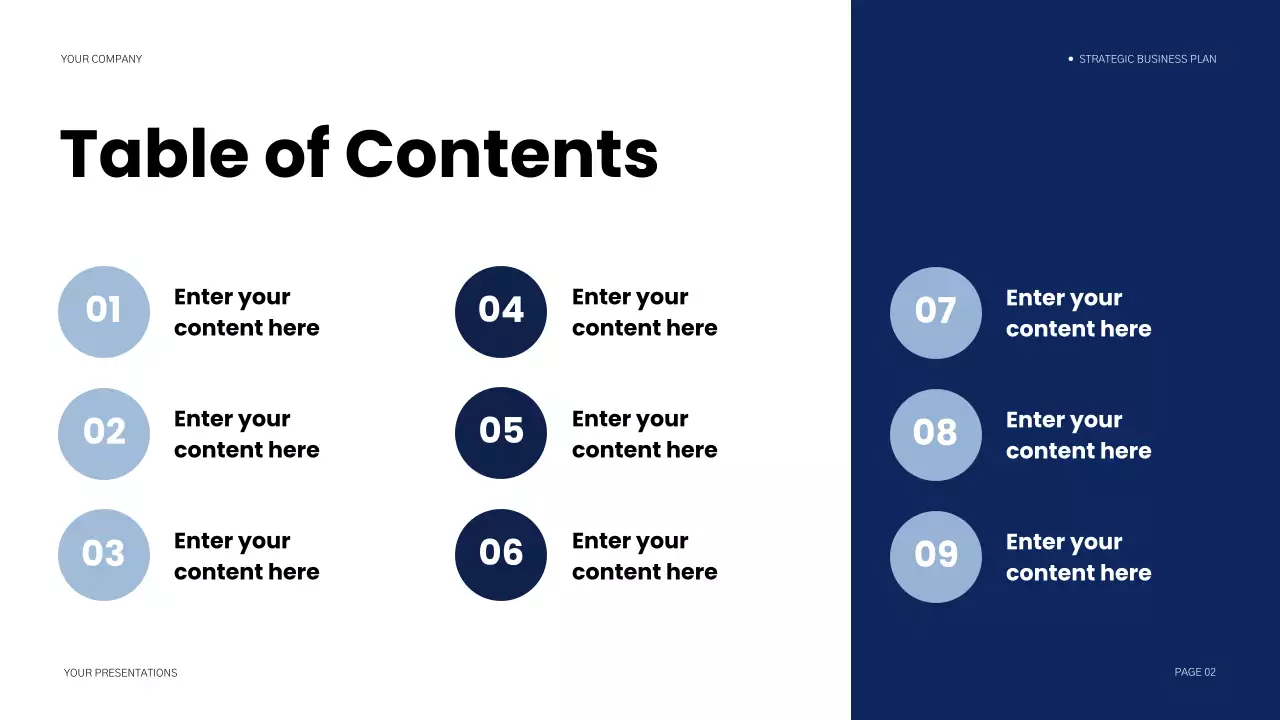 YOUR COMPANY

STRATEGIC BUSINESS PLAN

Table of Contents

01 Enter your content here

02 Enter your content here

03 Enter your content here

04 Enter your content here

05 Enter your content here

06 Enter your content here

07 Enter your content here

08 Enter your content here

09 Enter your content here

YOUR PRESENTATIONS

PAGE 02